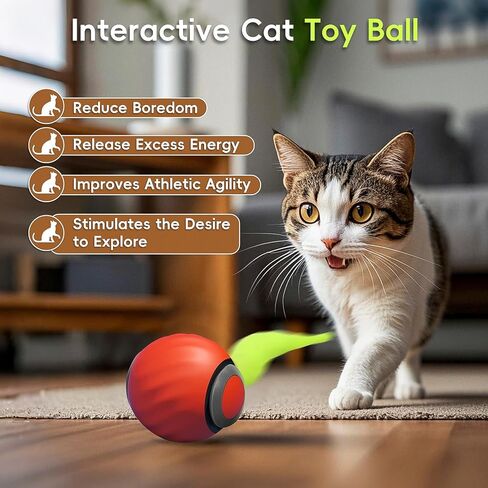 Interactive Cat Toy Ball

Reduce Boredom

Release Excess Energy

Improves Athletic Agility

Stimulates the Desire to Explore